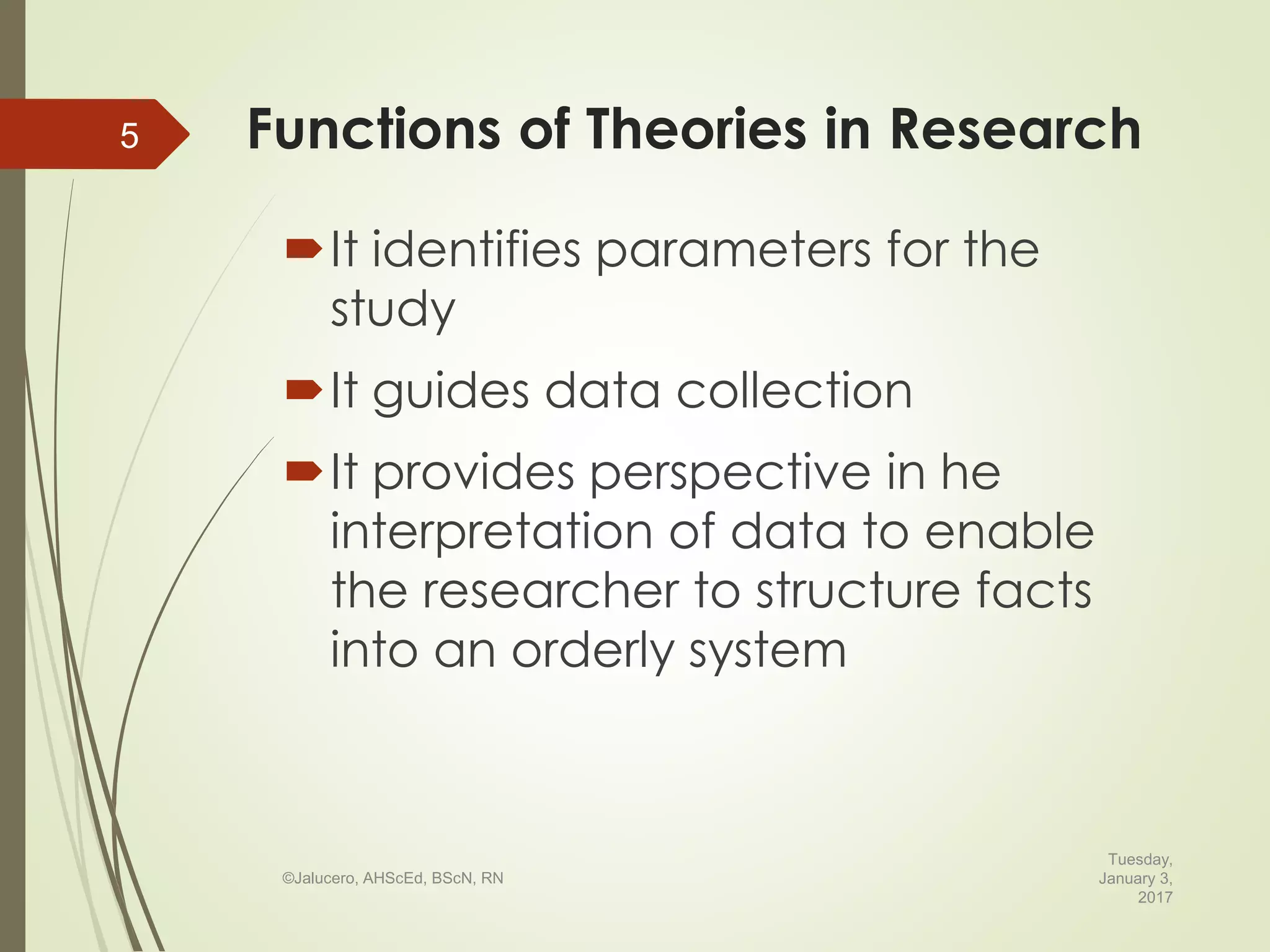 5

Functions of Theories in Research

It identifies parameters for the study

It guides data collection

It provides perspective in he interpretation of data to enable the researcher to structure facts into an orderly system

©Jalucero, AHScEd, BScN, RN

Tuesday, January 3, 2017